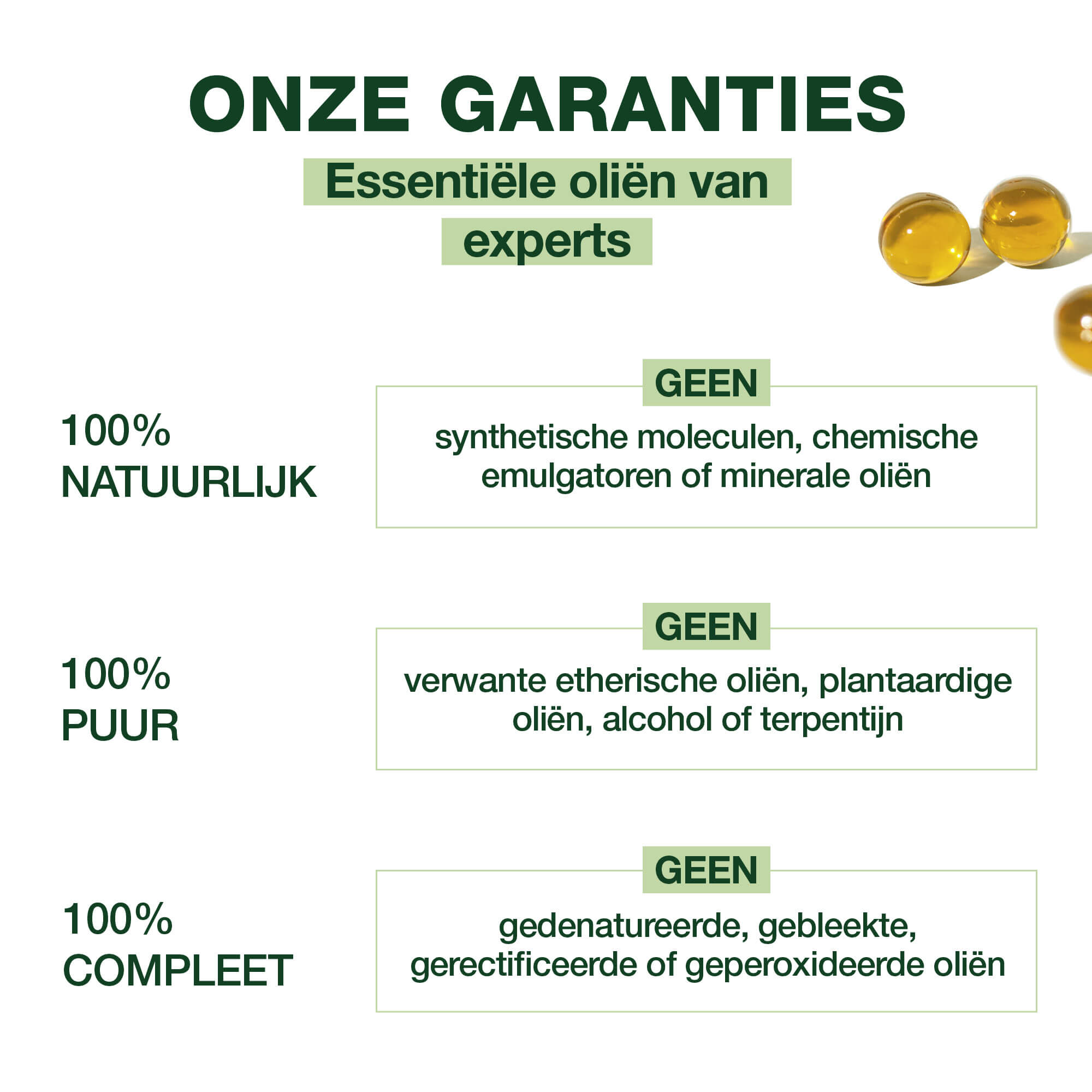 ONZE GARANTIES

Essentiële oliën van experts

100% NATUURLIJK

GEEN

synthetische moleculen, chemische emulgatoren of minerale oliën

100% PUUR

GEEN

verwante etherische oliën, plantaardige oliën, alcohol of terpentijn

100% COMPLEET

GEEN

gedenatureerde, gebleekte, gerectificeerde of geperoxideerde oliën